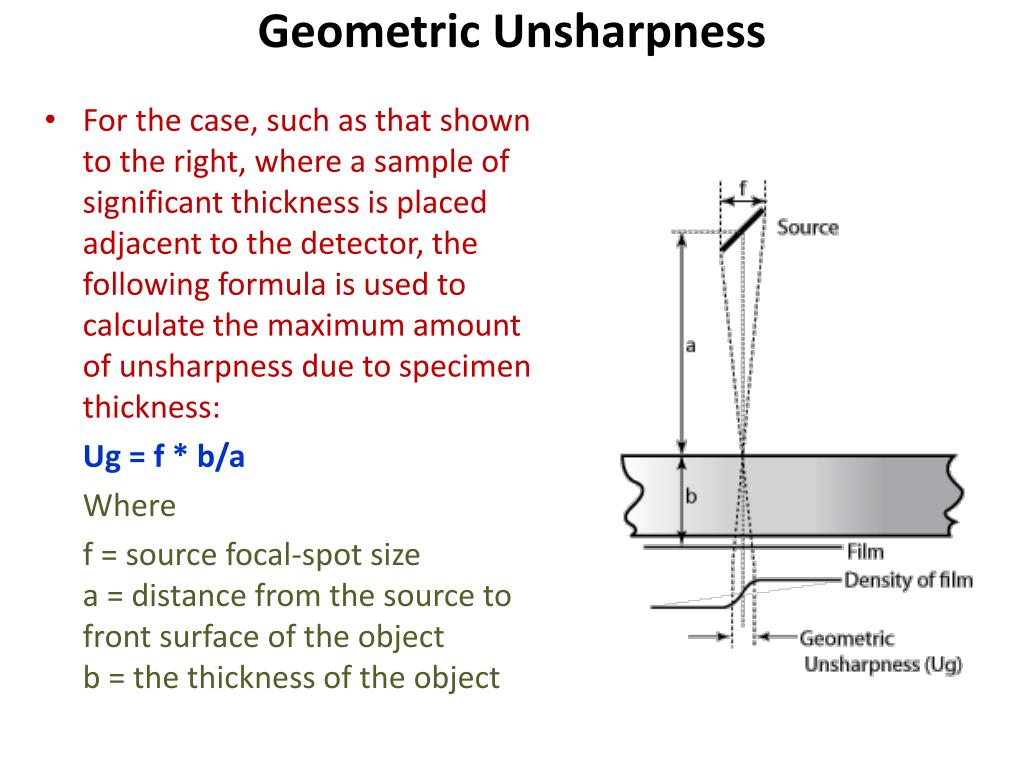 Geometric Unsharpness

• For the case, such as that shown to the right, where a sample of significant thickness is placed adjacent to the detector, the following formula is used to calculate the maximum amount of unsharpness due to specimen thickness:

Ug = f * b/a

Where

f = source focal-spot size
a = distance from the source to front surface of the object
b = the thickness of the object

f
Source
a
b
Film
Density of film
Geometric Unsharpness (Ug)